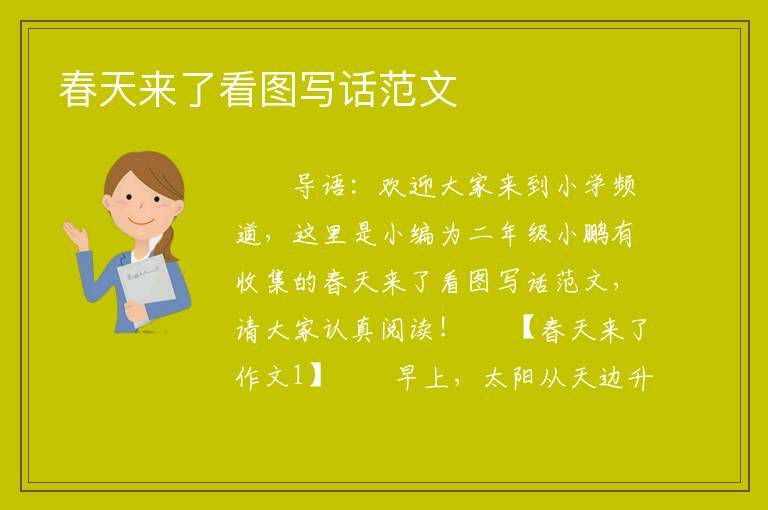 春天来了看图写话范文

导语：欢迎大家来到小学频道，这里是小编为二年级小鹏有收集的春天来了看图写话范文，请大家认真阅读！　【春天来了作文1】　早上，太阳从天边升